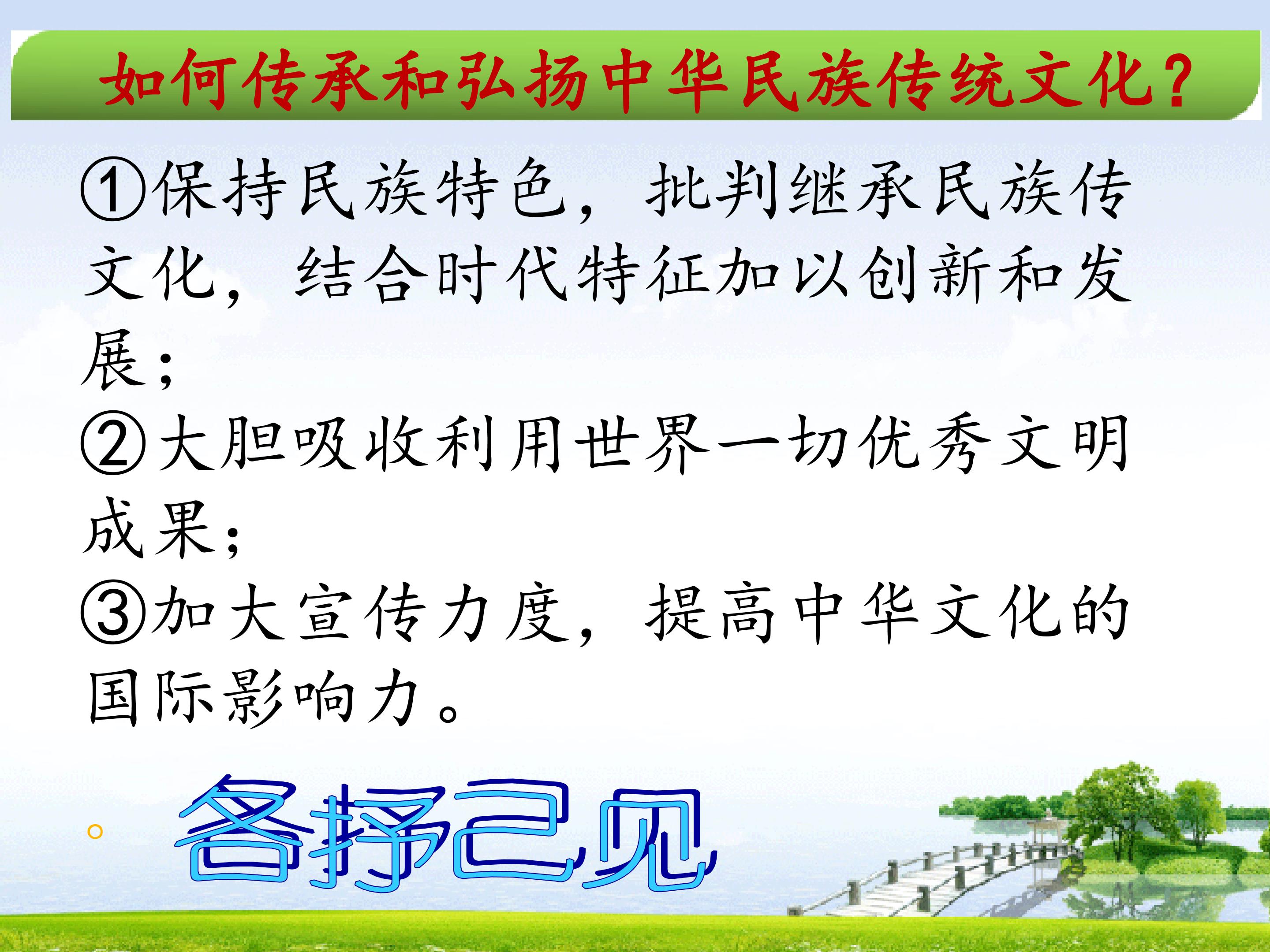 如何传承和弘扬中华民族传统文化？

①保持民族特色，批判继承民族传文化，结合时代特征加以创新和发展；

②大胆吸收利用世界一切优秀文明成果；

③加大宣传力度，提高中华文化的国际影响力。

各抒己见